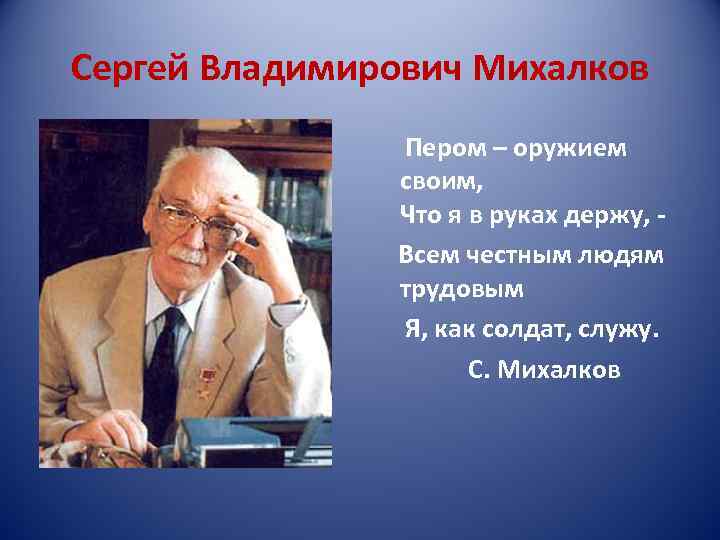 Сергей Владимирович Михалков

Пером – оружием своим,
Что я в руках держу, -
Всем честным людям трудовым
Я, как солдат, служу.
С. Михалков